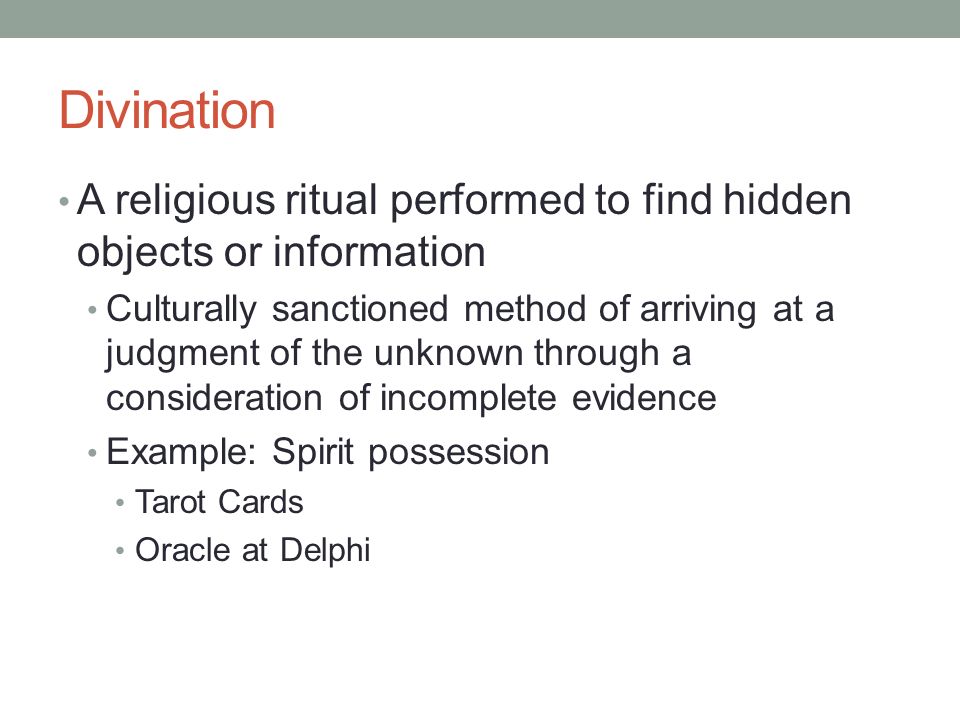 Divination

• A religious ritual performed to find hidden objects or information
  • Culturally sanctioned method of arriving at a judgment of the unknown through a consideration of incomplete evidence
  • Example: Spirit possession
    • Tarot Cards
    • Oracle at Delphi